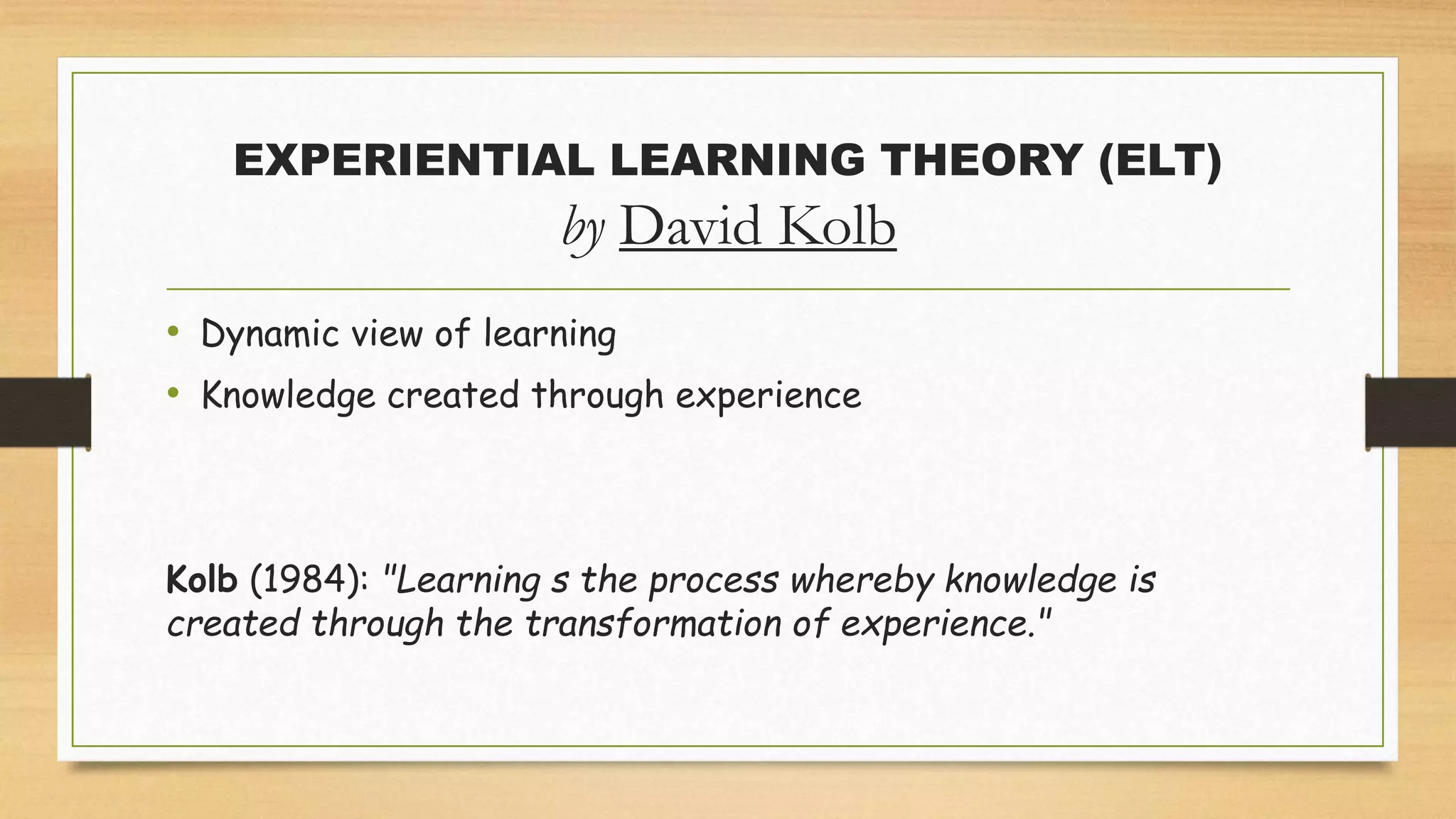 EXPERIENTIAL LEARNING THEORY (ELT)
by David Kolb

• Dynamic view of learning
• Knowledge created through experience

Kolb (1984): "Learning s the process whereby knowledge is created through the transformation of experience."